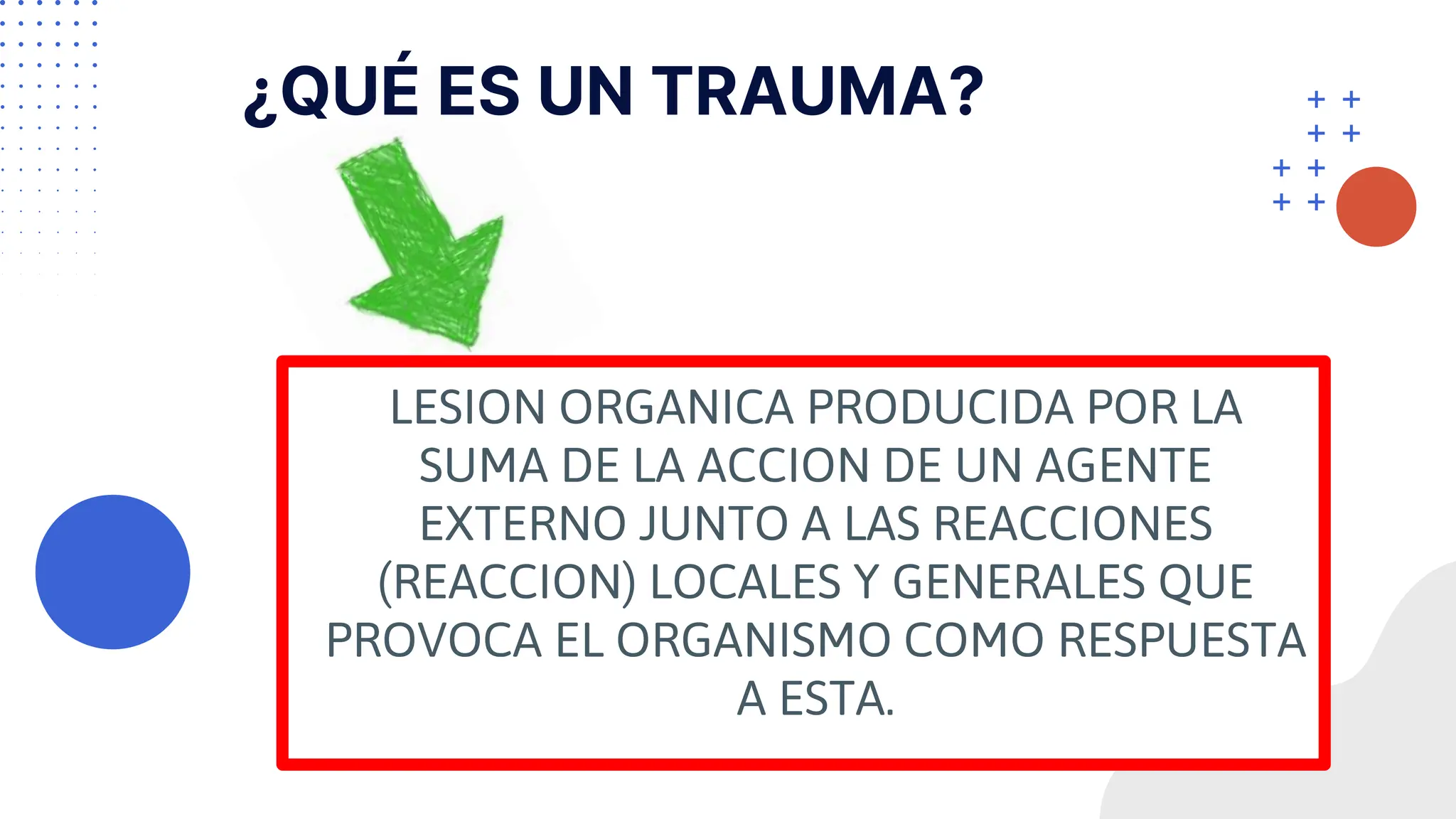 ¿QUÉ ES UN TRAUMA?

LESION ORGANICA PRODUCIDA POR LA SUMA DE LA ACCION DE UN AGENTE EXTERNO JUNTO A LAS REACCIONES (REACCION) LOCALES Y GENERALES QUE PROVOCA EL ORGANISMO COMO RESPUESTA A ESTA.